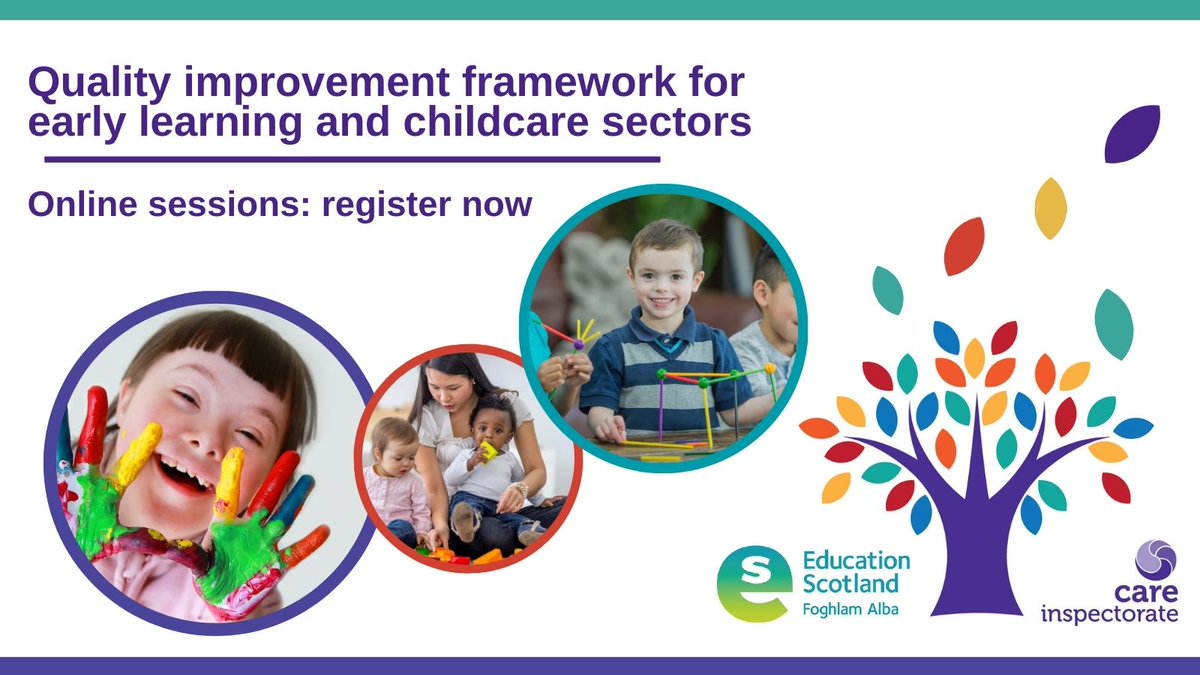 Quality improvement framework for early learning and childcare sectors

Online sessions: register now

Education Scotland
Foghlam Alba

care inspectorate